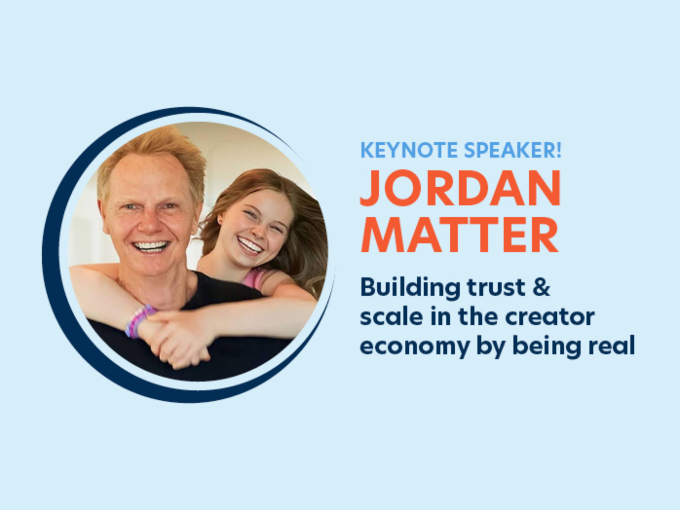 KEYNOTE SPEAKER!
JORDAN MATTER

Building trust & scale in the creator economy by being real